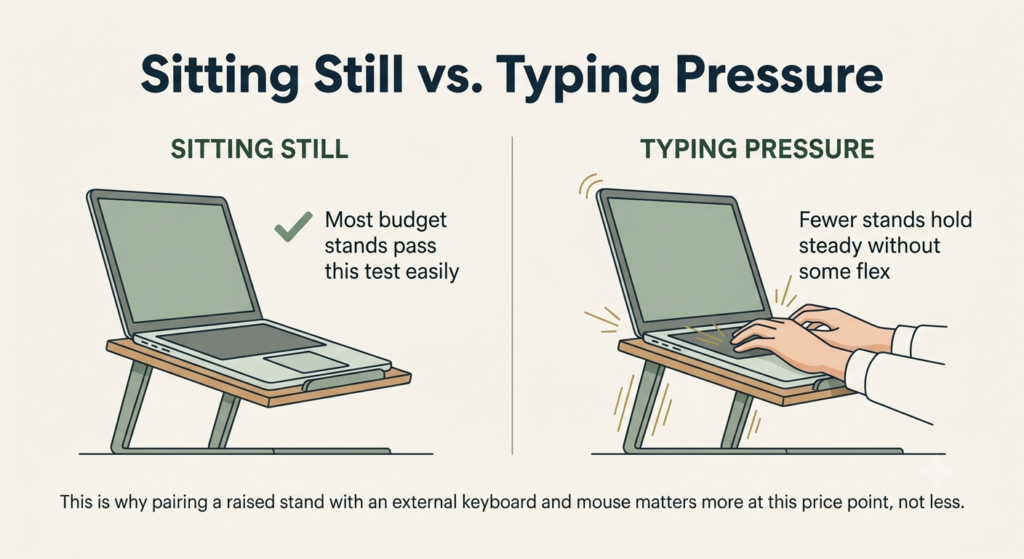 Sitting Still vs. Typing Pressure

SITTING STILL

Most budget stands pass this test easily

TYPING PRESSURE

Fewer stands hold steady without some flex

This is why pairing a raised stand with an external keyboard and mouse matters more at this price point, not less.